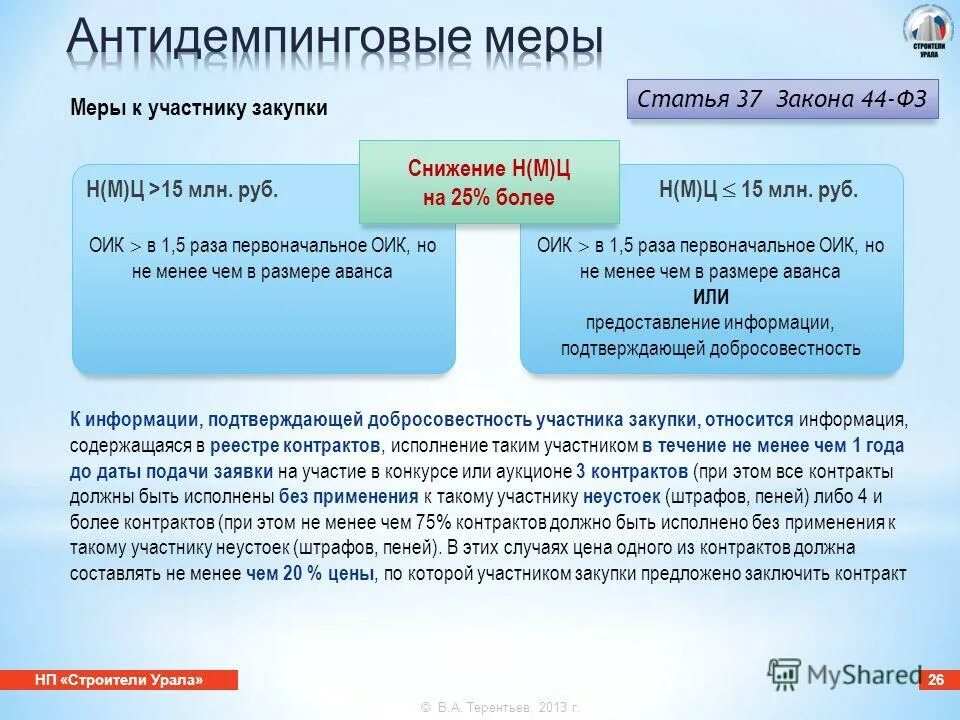 Антидемпинговые меры

СТРОИТЕЛИ УРАЛА

Меры к участнику закупки

Статья 37 Закона 44-ФЗ

Снижение Н(М)Ц на 25% более

Н(М)Ц >15 млн. руб.

ОИК $>$ в 1,5 раза первоначальное ОИК, но не менее чем в размере аванса

Н(М)Ц $\leq$ 15 млн. руб.

ОИК $>$ в 1,5 раза первоначальное ОИК, но не менее чем в размере аванса
ИЛИ
предоставление информации, подтверждающей добросовестность

К информации, подтверждающей добросовестность участника закупки, относится информация, содержащаяся в реестре контрактов, исполнение таким участником в течение не менее чем 1 года до даты подачи заявки на участие в конкурсе или аукционе 3 контрактов (при этом все контракты должны быть исполнены без применения к такому участнику неустоек (штрафов, пеней) либо 4 и более контрактов (при этом не менее чем 75% контрактов должно быть исполнено без применения к такому участнику неустоек (штрафов, пеней). В этих случаях цена одного из контрактов должна составлять не менее чем 20 % цены, по которой участником закупки предложено заключить контракт

НП «Строители Урала»

MyShared

26

© В.А. Терентьев, 2013 г.